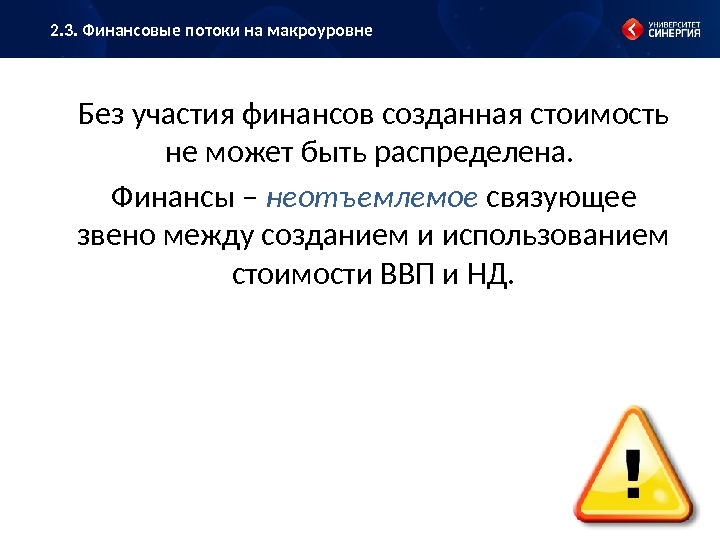 2.3. Финансовые потоки на макроуровне

УНИВЕРСИТЕТ СИНЕРГИЯ

Без участия финансов созданная стоимость не может быть распределена.

Финансы – неотъемлемое связующее звено между созданием и использованием стоимости ВВП и НД.

!